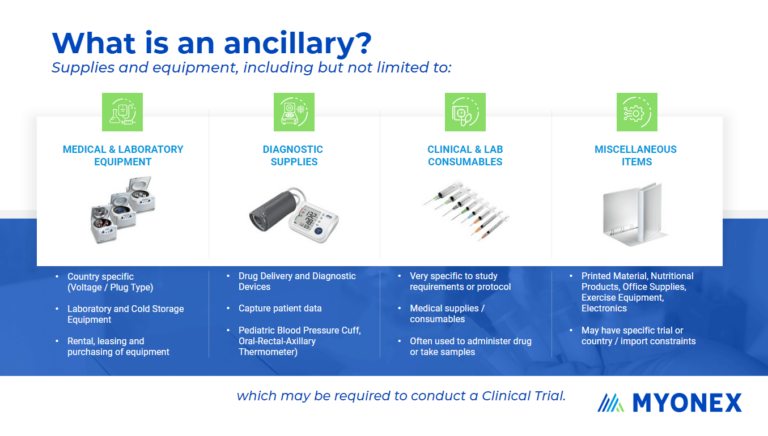 What is an ancillary?
Supplies and equipment, including but not limited to:

MEDICAL & LABORATORY EQUIPMENT

- Country specific (Voltage / Plug Type)
- Laboratory and Cold Storage Equipment
- Rental, leasing and purchasing of equipment

DIAGNOSTIC SUPPLIES

- Drug Delivery and Diagnostic Devices
- Capture patient data
- Pediatric Blood Pressure Cuff, Oral-Rectal-Axillary Thermometer)

CLINICAL & LAB CONSUMABLES

- Very specific to study requirements or protocol
- Medical supplies / consumables
- Often used to administer drug or take samples

MISCELLANEOUS ITEMS

- Printed Material, Nutritional Products, Office Supplies, Exercise Equipment, Electronics
- May have specific trial or country / import constraints

which may be required to conduct a Clinical Trial.

MYONEX